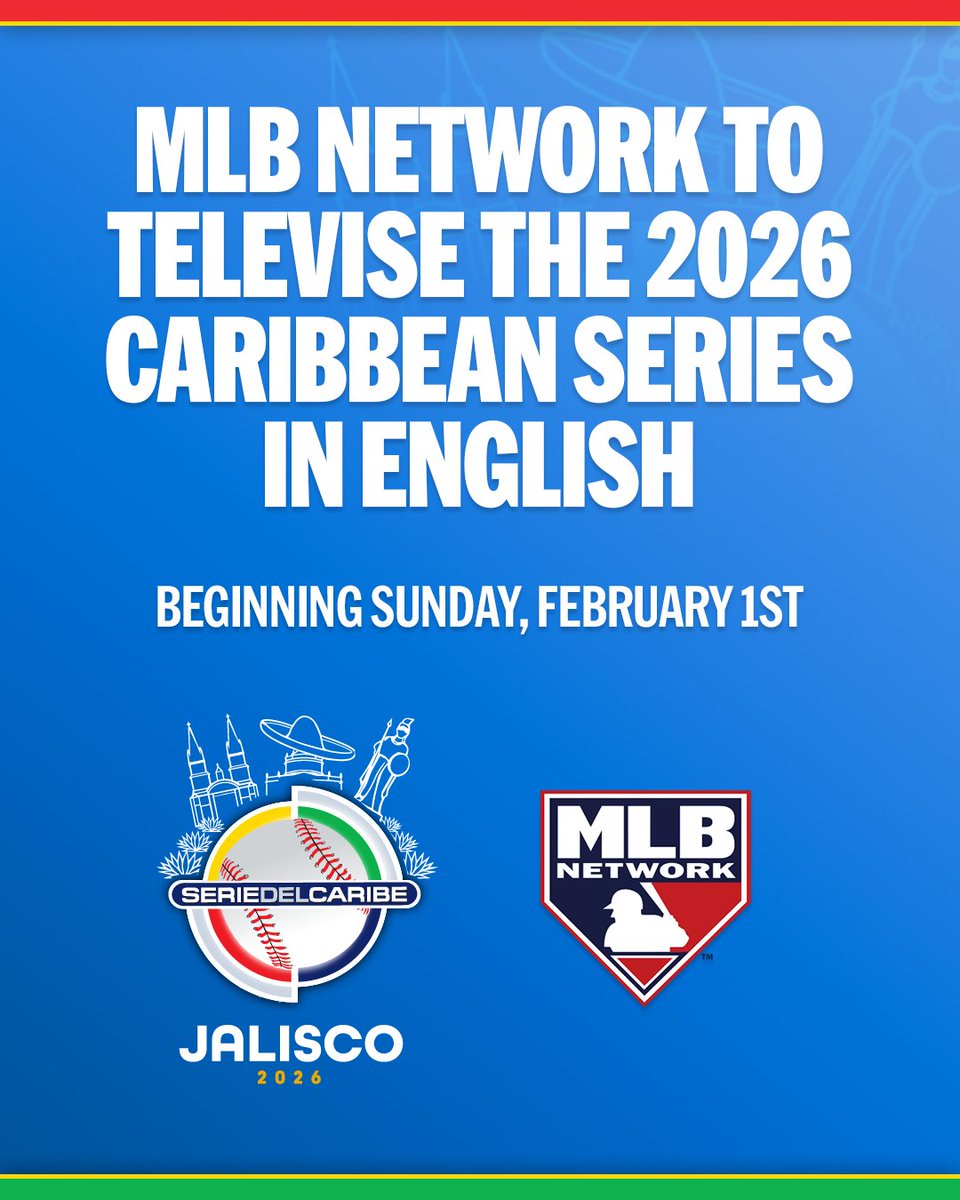 MLB NETWORK TO TELEVISE THE 2026 CARIBBEAN SERIES IN ENGLISH

BEGINNING SUNDAY, FEBRUARY 1ST

SERIEDELCARIBE
JALISCO
2026

MLB
NETWORK
™